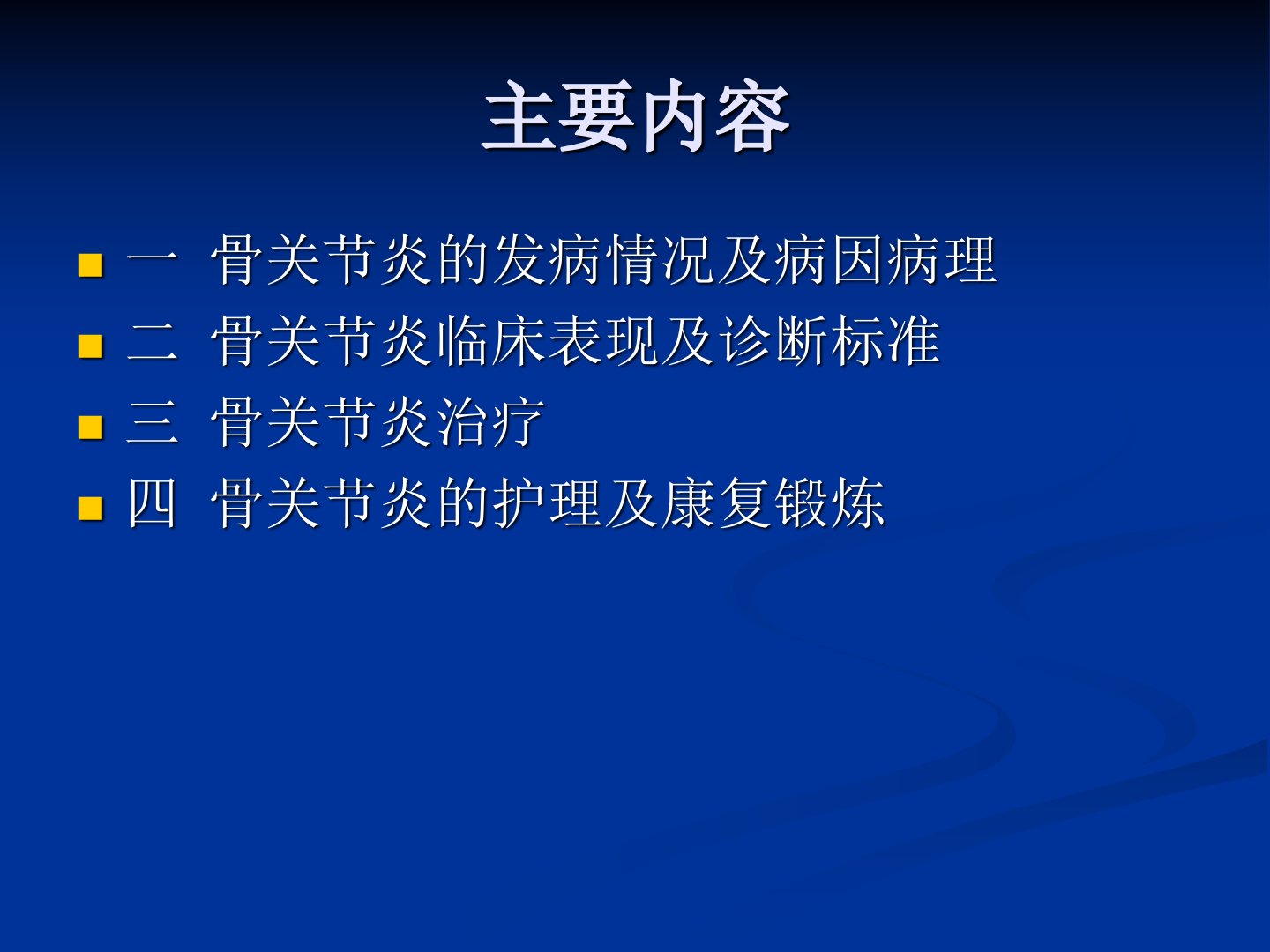 主要内容

一 骨关节炎的发病情况及病因病理
二 骨关节炎临床表现及诊断标准
三 骨关节炎治疗
四 骨关节炎的护理及康复锻炼